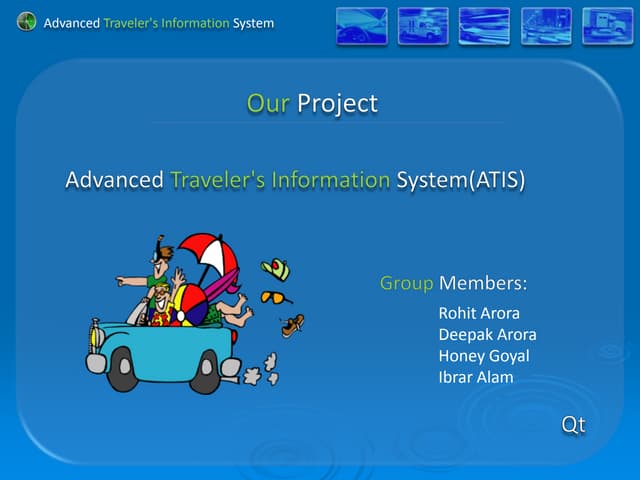 Advanced Traveler's Information System

Our Project

Advanced Traveler's Information System(ATIS)

Group Members:

Rohit Arora
Deepak Arora
Honey Goyal
Ibrar Alam

Qt